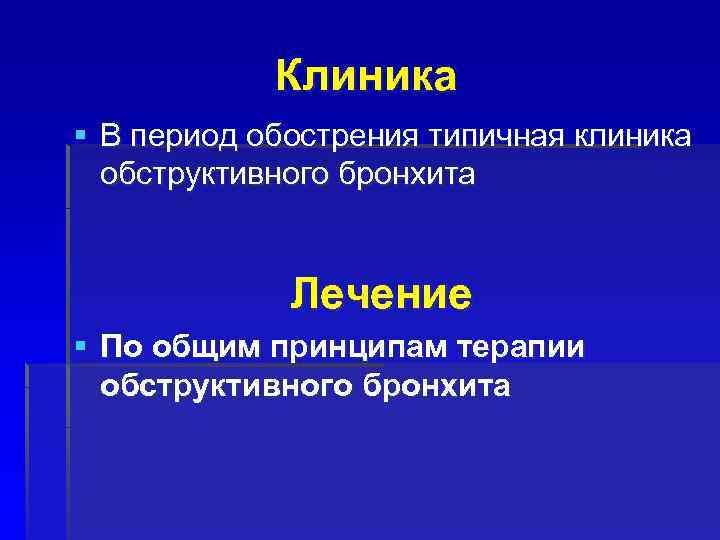 Клиника

▪ В период обострения типичная клиника обструктивного бронхита

Лечение

▪ По общим принципам терапии обструктивного бронхита